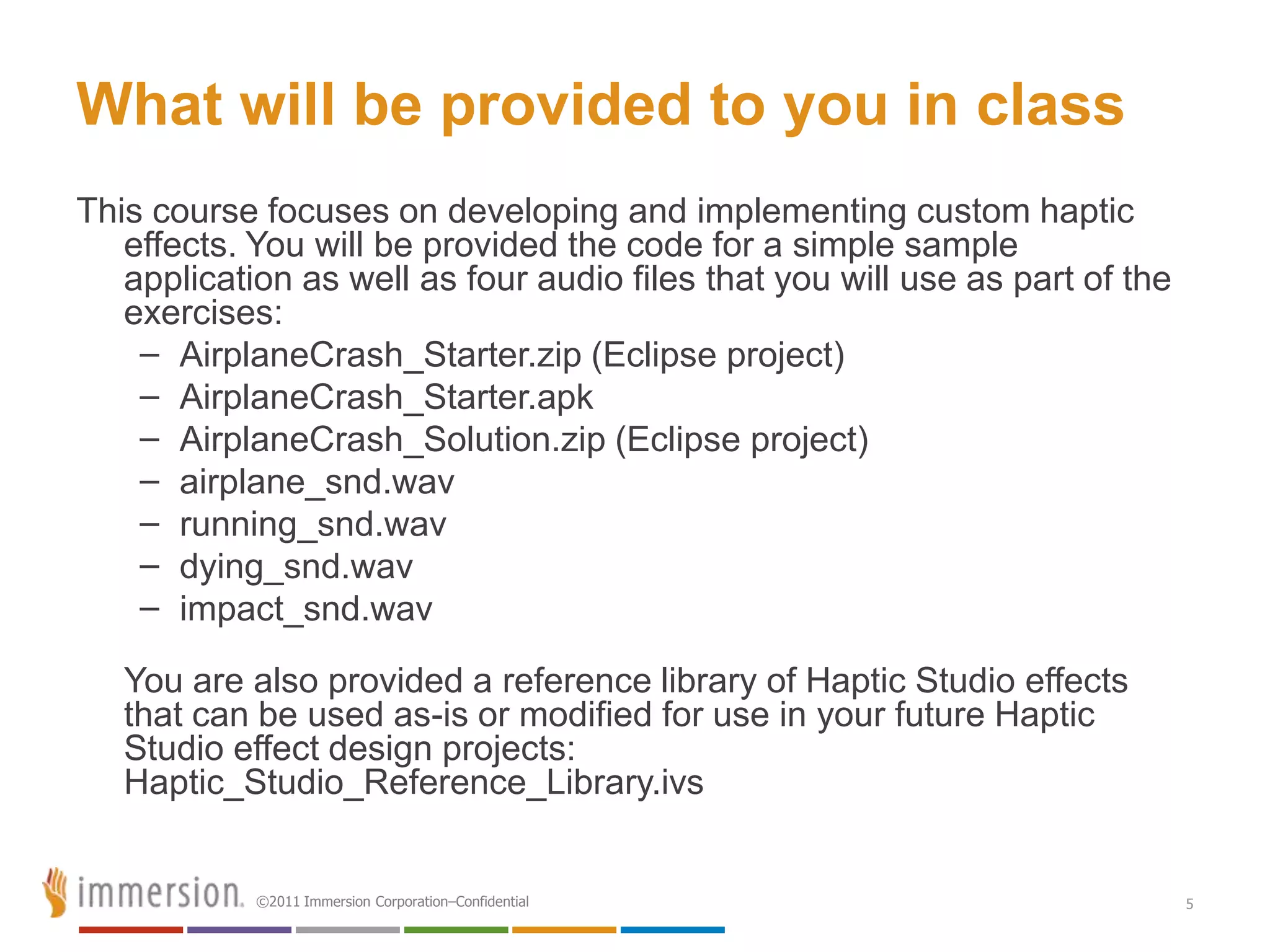 What will be provided to you in class

This course focuses on developing and implementing custom haptic effects. You will be provided the code for a simple sample application as well as four audio files that you will use as part of the exercises:

– AirplaneCrash_Starter.zip (Eclipse project)
– AirplaneCrash_Starter.apk
– AirplaneCrash_Solution.zip (Eclipse project)
– airplane_snd.wav
– running_snd.wav
– dying_snd.wav
– impact_snd.wav

You are also provided a reference library of Haptic Studio effects that can be used as-is or modified for use in your future Haptic Studio effect design projects: Haptic_Studio_Reference_Library.ivs

immersion. ©2011 Immersion Corporation–Confidential

5